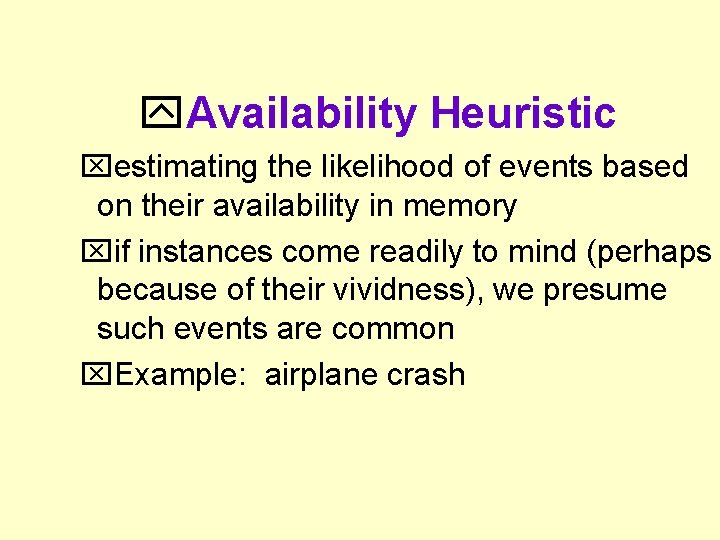 Availability Heuristic

estimating the likelihood of events based on their availability in memory

if instances come readily to mind (perhaps because of their vividness), we presume such events are common

Example: airplane crash